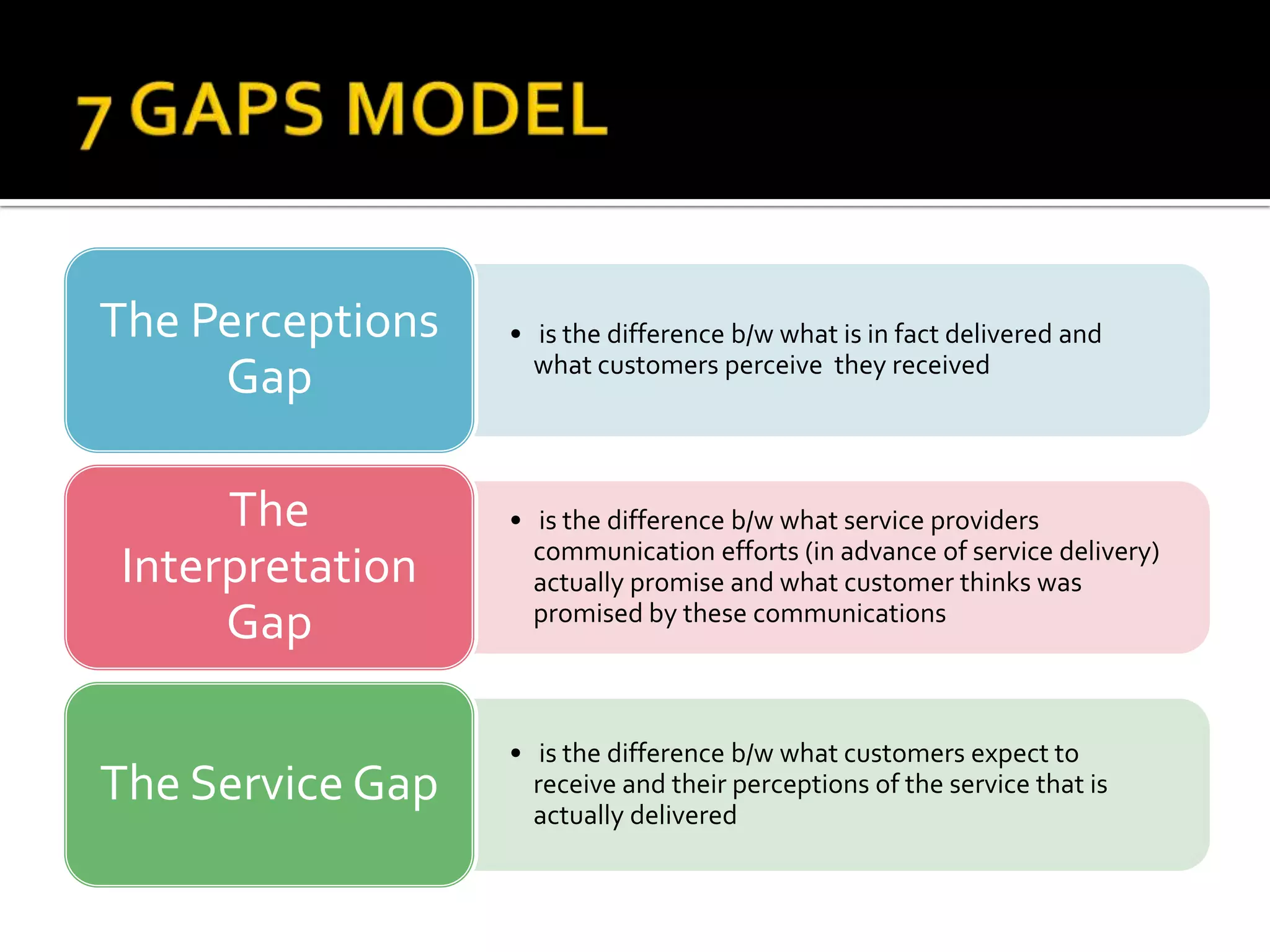 7 GAPS MODEL

The Perceptions Gap

• is the difference b/w what is in fact delivered and what customers perceive they received

The Interpretation Gap

• is the difference b/w what service providers communication efforts (in advance of service delivery) actually promise and what customer thinks was promised by these communications

The Service Gap

• is the difference b/w what customers expect to receive and their perceptions of the service that is actually delivered